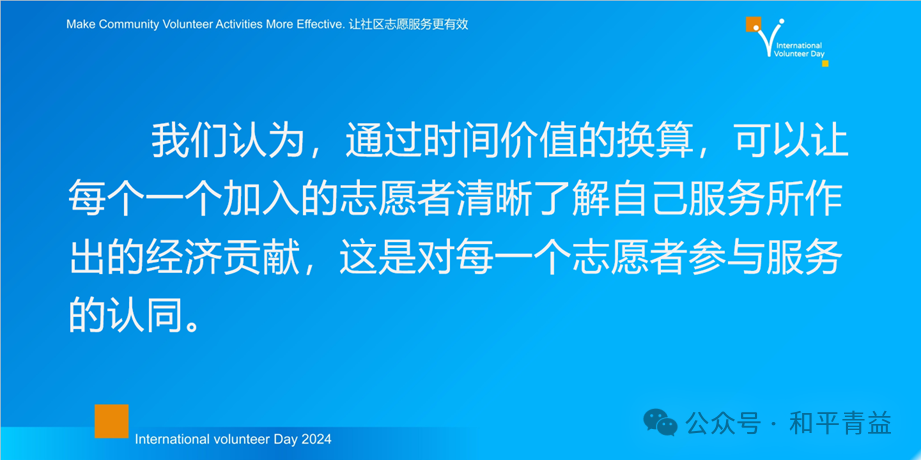 Make Community Volunteer Activities More Effective. 让社区志愿服务更有效

International Volunteer Day

我们认为，通过时间价值的换算，可以让每个一个加入的志愿者清晰了解自己服务所作出的经济贡献，这是对每一个志愿者参与服务的认同。

International volunteer Day 2024

公众号 · 和平青益